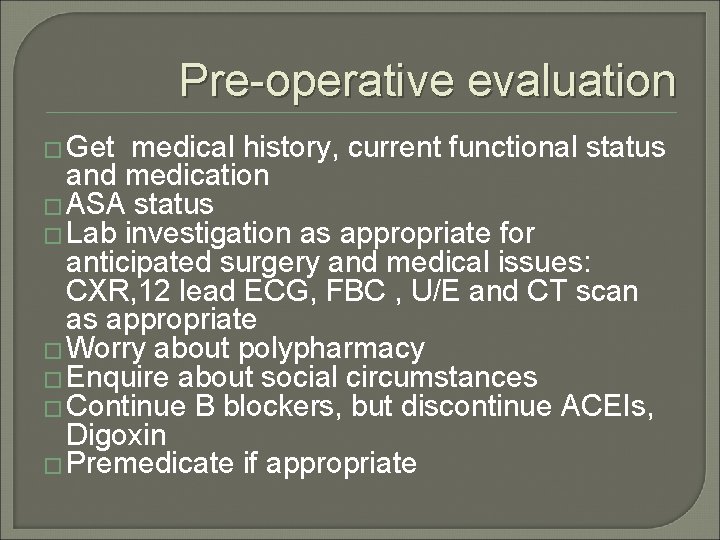 Pre-operative evaluation

□ Get  medical history, current functional status and medication
□ ASA status
□ Lab investigation as appropriate for anticipated surgery and medical issues: CXR,12 lead ECG, FBC , U/E and CT scan as appropriate
□ Worry about polypharmacy
□ Enquire about social circumstances
□ Continue B blockers, but discontinue ACEIs, Digoxin
□ Premedicate if appropriate